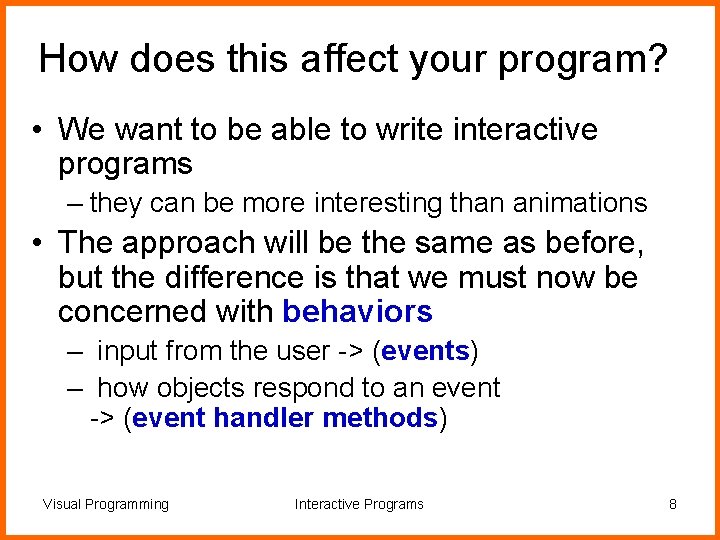 How does this affect your program?

• We want to be able to write interactive programs

– they can be more interesting than animations

• The approach will be the same as before, but the difference is that we must now be concerned with behaviors

– input from the user -> (events)

– how objects respond to an event -> (event handler methods)

Visual Programming

Interactive Programs

8